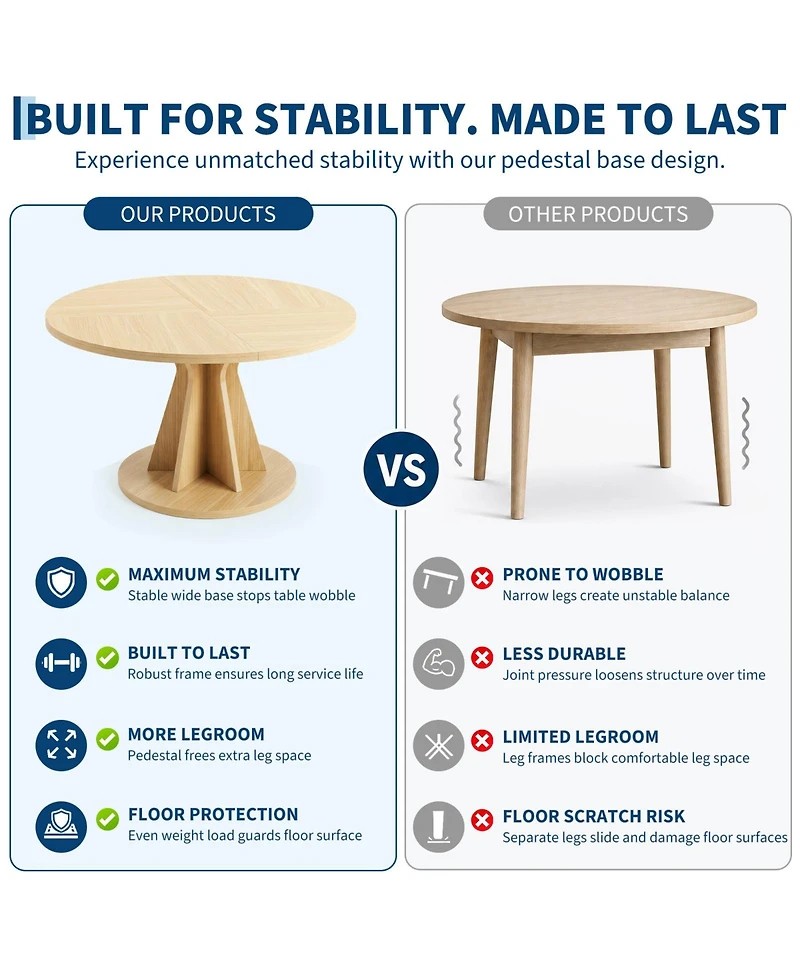 BUILT FOR STABILITY. MADE TO LAST
Experience unmatched stability with our pedestal base design.

OUR PRODUCTS

MAXIMUM STABILITY
Stable wide base stops table wobble

BUILT TO LAST
Robust frame ensures long service life

MORE LEGROOM
Pedestal frees extra leg space

FLOOR PROTECTION
Even weight load guards floor surface

VS

OTHER PRODUCTS

PRONE TO WOBBLE
Narrow legs create unstable balance

LESS DURABLE
Joint pressure loosens structure over time

LIMITED LEGROOM
Leg frames block comfortable leg space

FLOOR SCRATCH RISK
Separate legs slide and damage floor surfaces